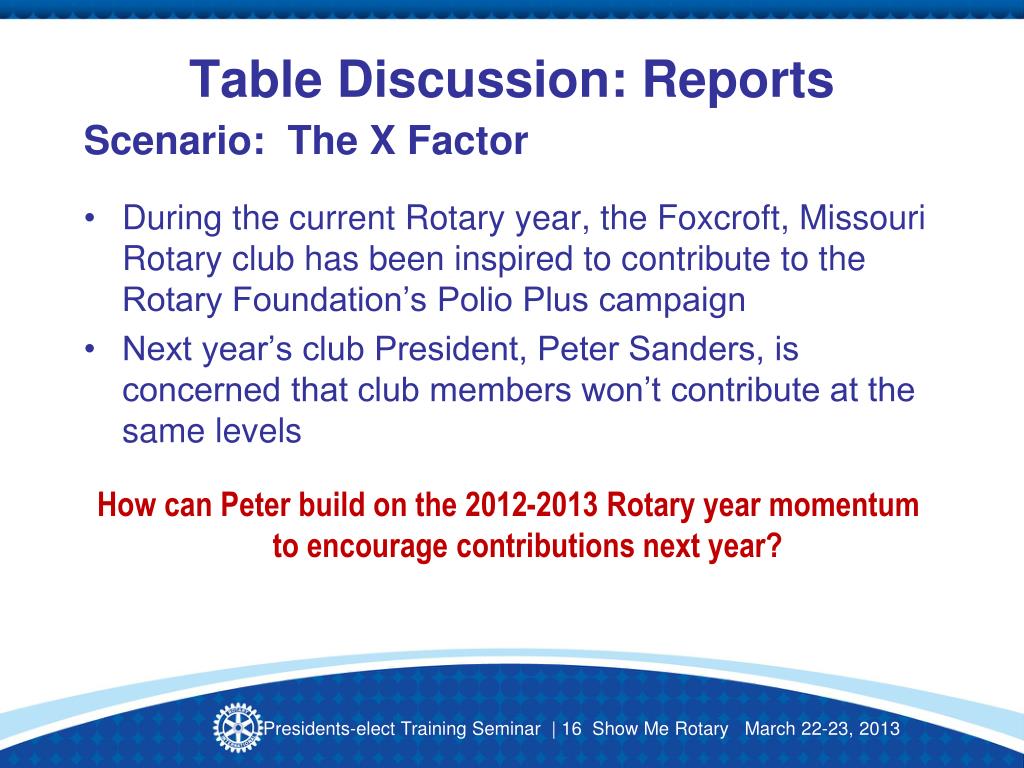 Table Discussion: Reports

Scenario: The X Factor

• During the current Rotary year, the Foxcroft, Missouri Rotary club has been inspired to contribute to the Rotary Foundation’s Polio Plus campaign
• Next year’s club President, Peter Sanders, is concerned that club members won’t contribute at the same levels

How can Peter build on the 2012-2013 Rotary year momentum to encourage contributions next year?

Presidents-elect Training Seminar | 16 Show Me Rotary March 22-23, 2013